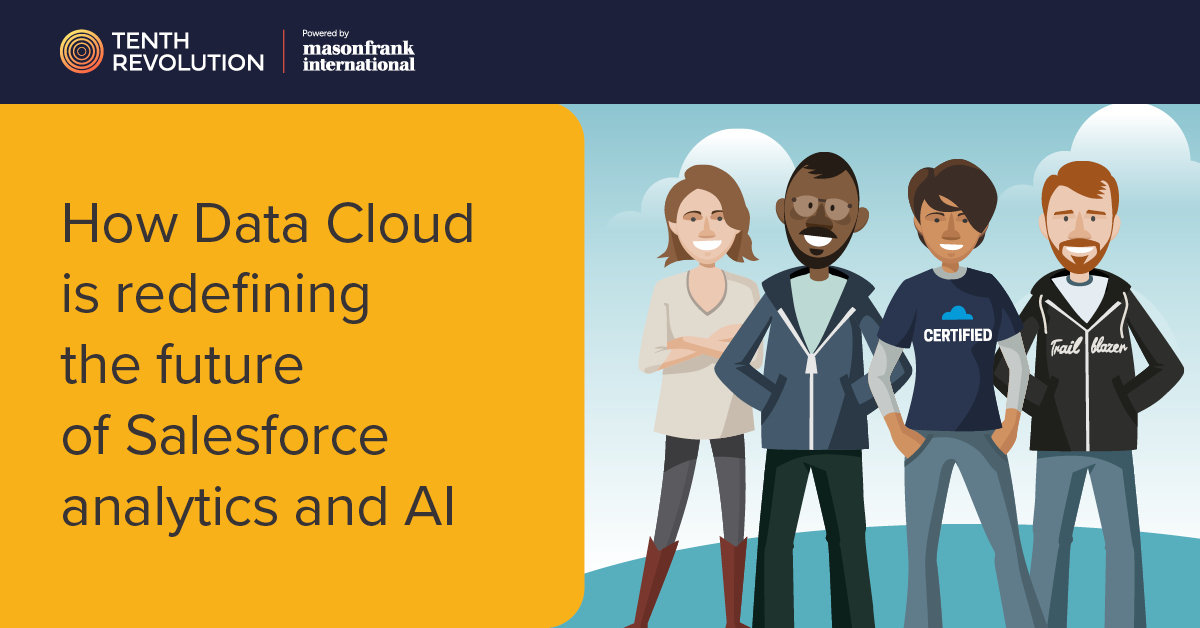 TENTH REVOLUTION

Powered by
masonfrank
international

How Data Cloud is redefining the future of Salesforce analytics and AI

CERTIFIED

Trail blazer